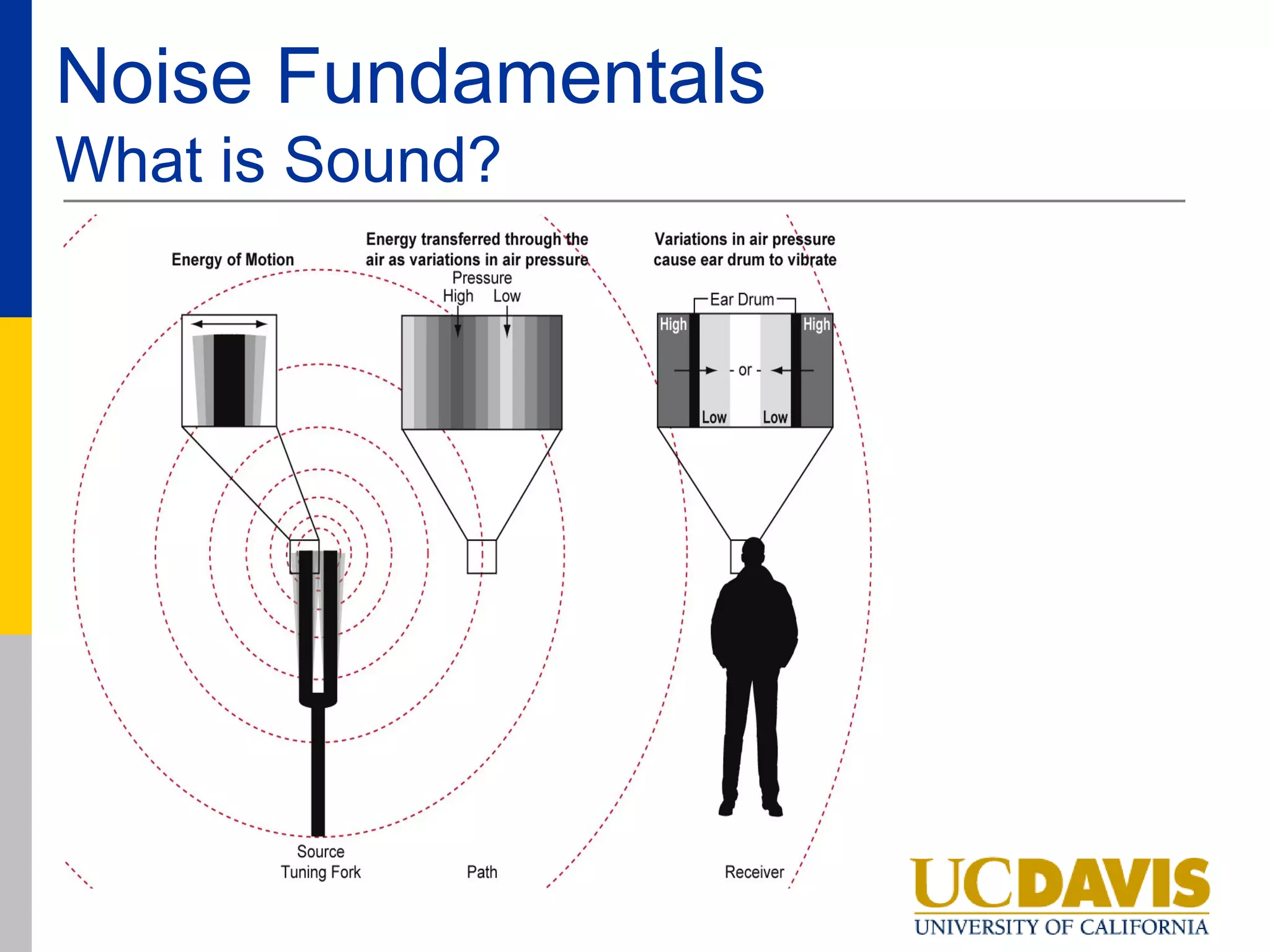 Noise Fundamentals
What is Sound?

Energy of Motion

Energy transferred through the air as variations in air pressure

Pressure
High Low

Variations in air pressure cause ear drum to vibrate

Ear Drum
High
High
- or -
Low
Low

Source
Tuning Fork

Path

Receiver

UCDAVIS
UNIVERSITY OF CALIFORNIA